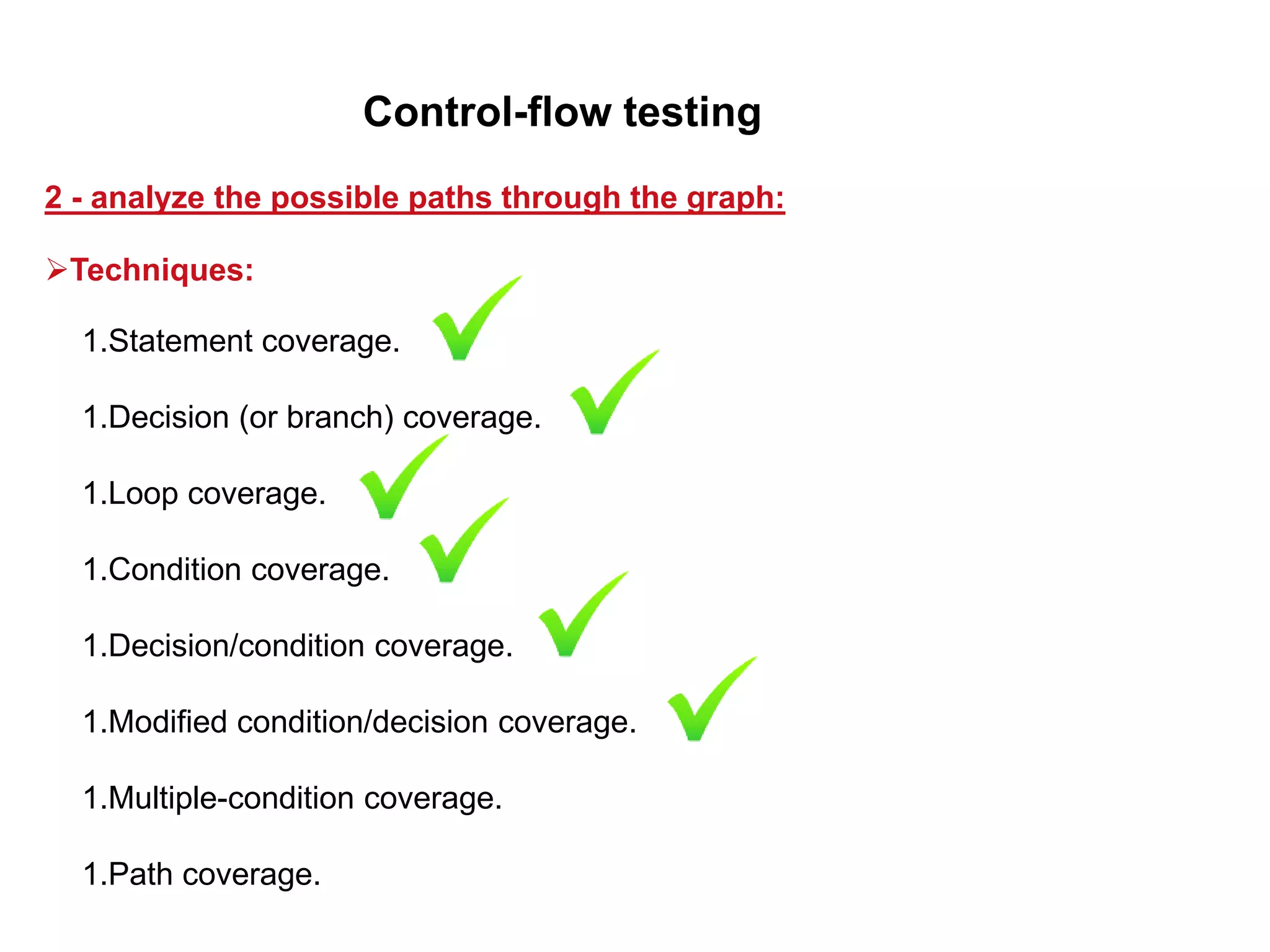 Control-flow testing

2 - analyze the possible paths through the graph:

➢Techniques:

1.Statement coverage.

1.Decision (or branch) coverage.

1.Loop coverage.

1.Condition coverage.

1.Decision/condition coverage.

1.Modified condition/decision coverage.

1.Multiple-condition coverage.

1.Path coverage.